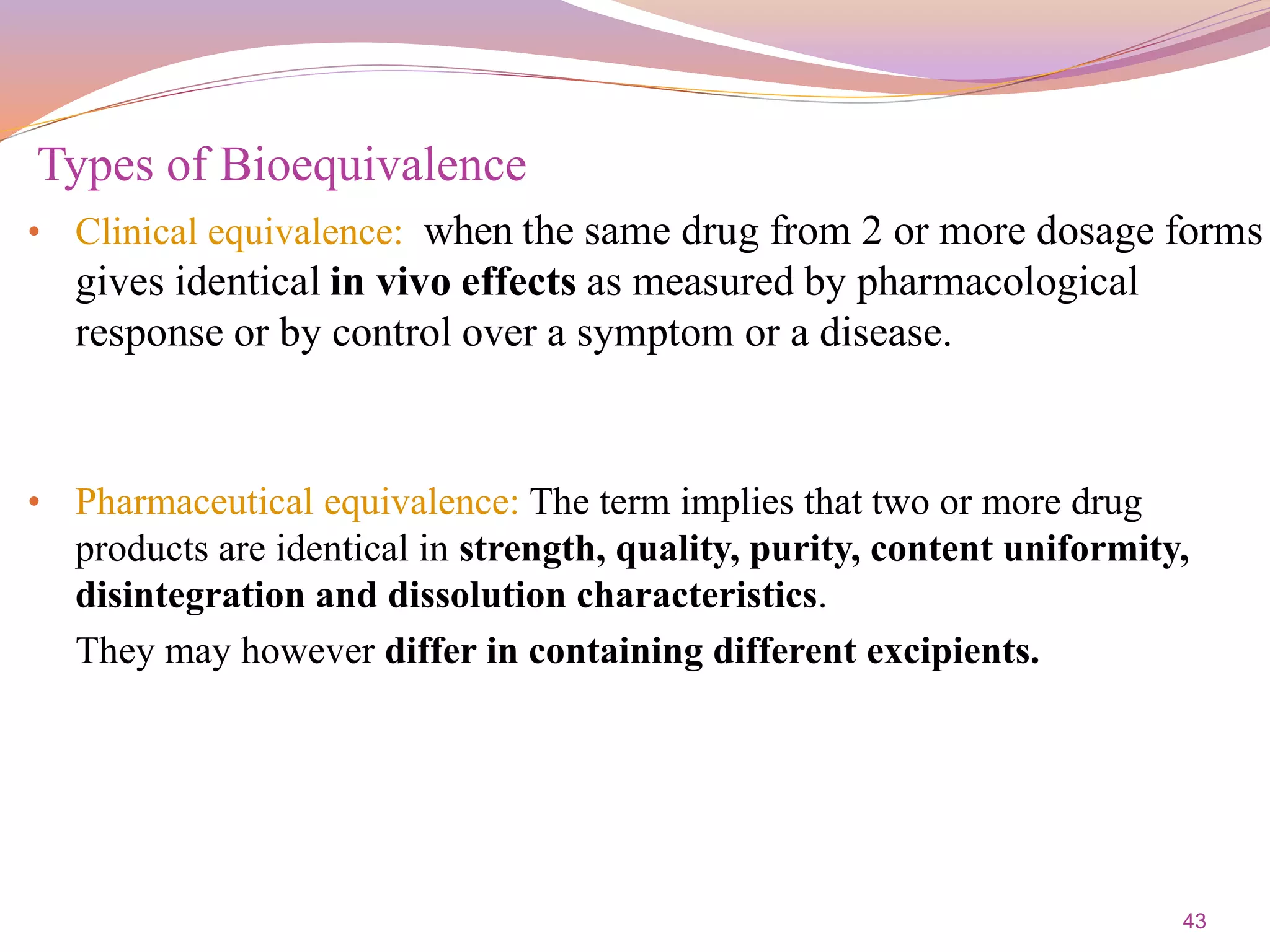 Types of Bioequivalence

• Clinical equivalence: when the same drug from 2 or more dosage forms gives identical in vivo effects as measured by pharmacological response or by control over a symptom or a disease.

• Pharmaceutical equivalence: The term implies that two or more drug products are identical in strength, quality, purity, content uniformity, disintegration and dissolution characteristics.

They may however differ in containing different excipients.

43